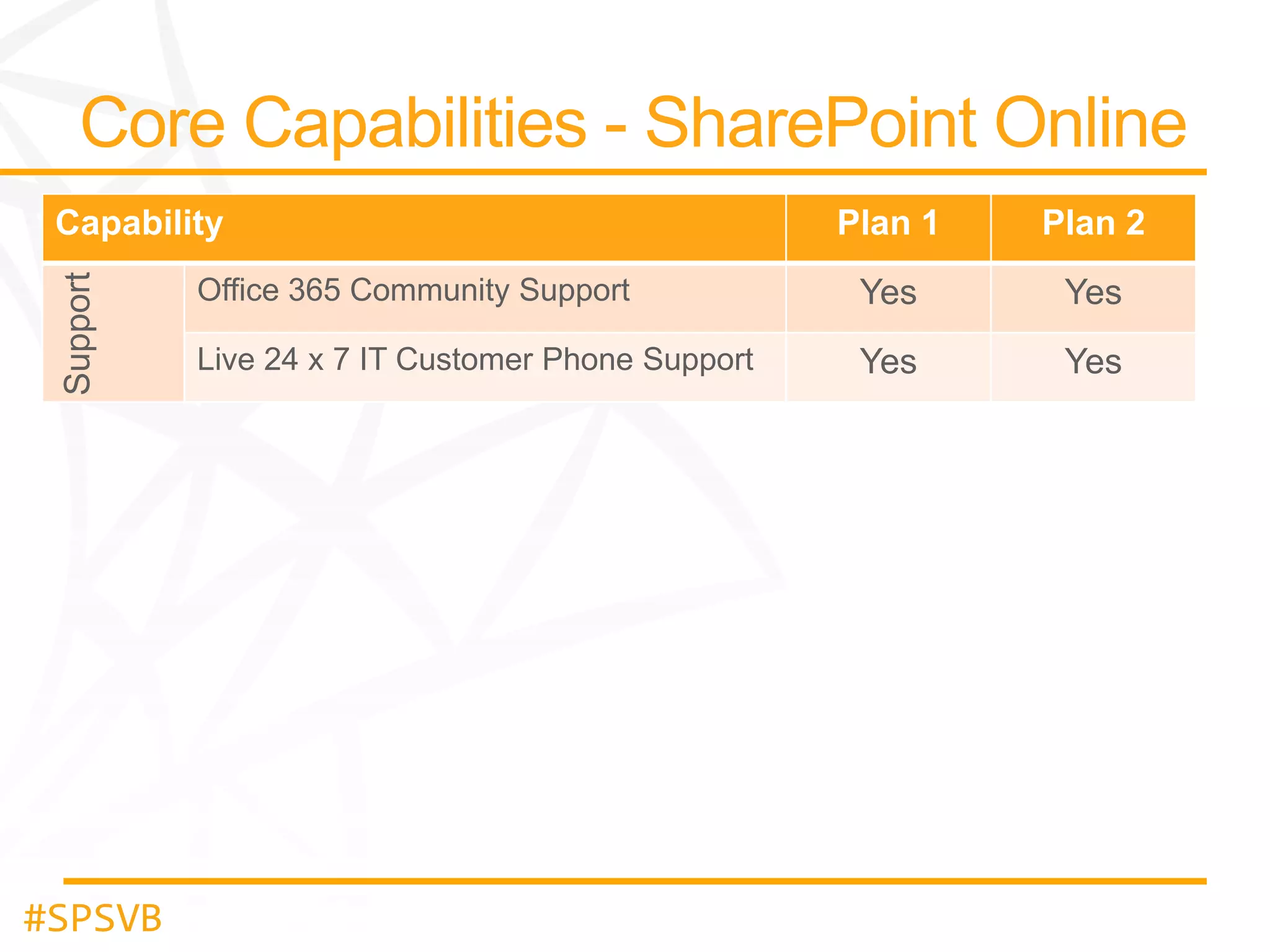 Core Capabilities - SharePoint Online

| Capability | | Plan 1 | Plan 2 |
|---|---|---|---|
| Support | Office 365 Community Support | Yes | Yes |
| | Live 24 x 7 IT Customer Phone Support | Yes | Yes |

#SPSVB